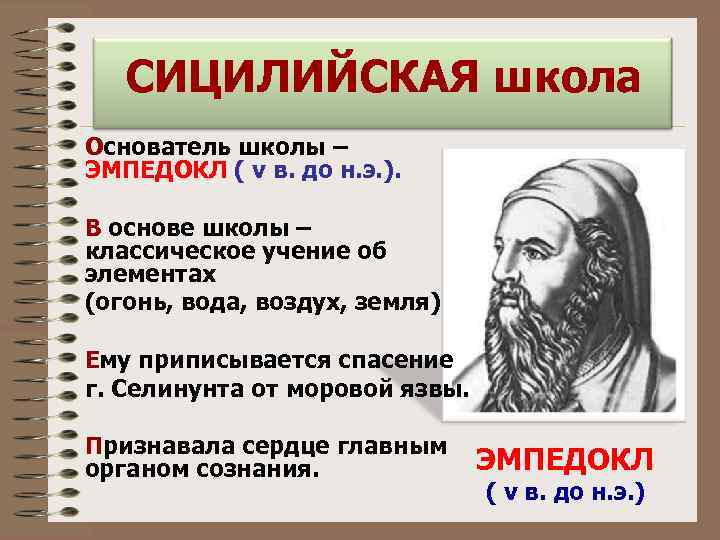 СИЦИЛИЙСКАЯ школа

Основатель школы – ЭМПЕДОКЛ ( v в. до н.э.).

В основе школы – классическое учение об элементах
(огонь, вода, воздух, земля)

Ему приписывается спасение г. Селинунта от моровой язвы.

Признавала сердце главным органом сознания.

ЭМПЕДОКЛ
( v в. до н.э.)